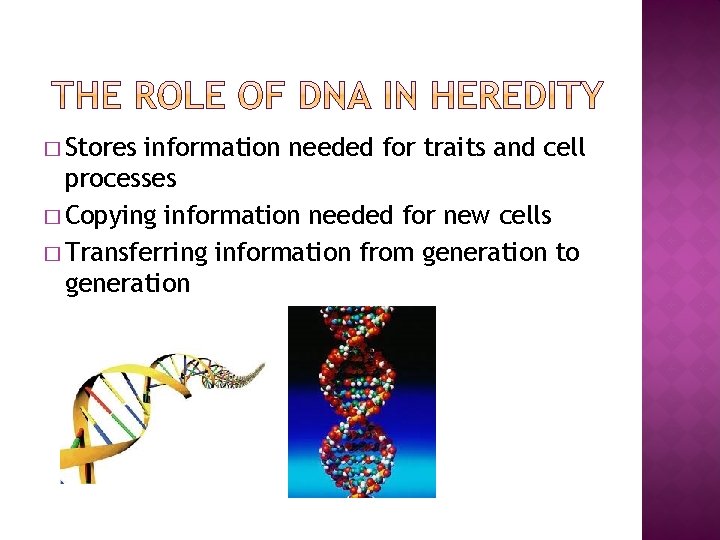 THE ROLE OF DNA IN HEREDITY

□ Stores information needed for traits and cell processes

□ Copying information needed for new cells

□ Transferring information from generation to generation